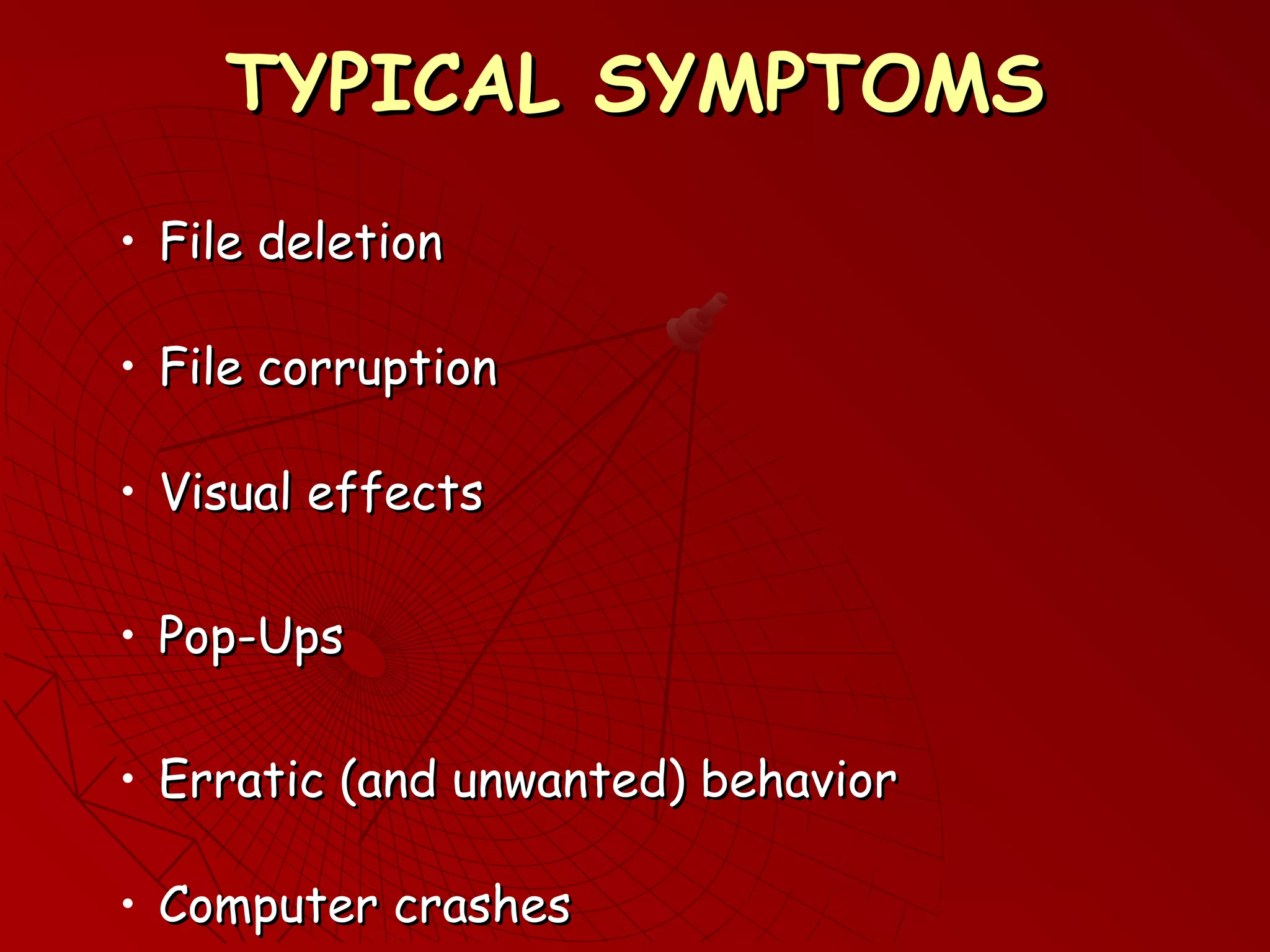 TYPICAL SYMPTOMS

• File deletion
• File corruption
• Visual effects
• Pop-Ups
• Erratic (and unwanted) behavior
• Computer crashes